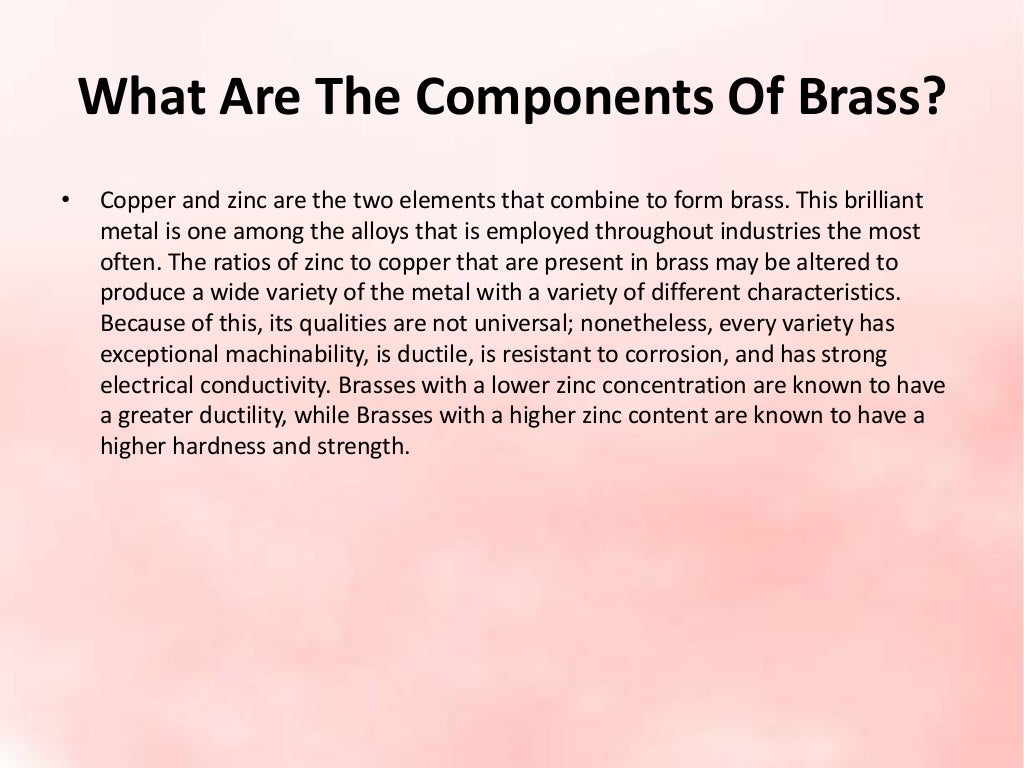 What Are The Components Of Brass?

• Copper and zinc are the two elements that combine to form brass. This brilliant metal is one among the alloys that is employed throughout industries the most often. The ratios of zinc to copper that are present in brass may be altered to produce a wide variety of the metal with a variety of different characteristics. Because of this, its qualities are not universal; nonetheless, every variety has exceptional machinability, is ductile, is resistant to corrosion, and has strong electrical conductivity. Brasses with a lower zinc concentration are known to have a greater ductility, while Brasses with a higher zinc content are known to have a higher hardness and strength.